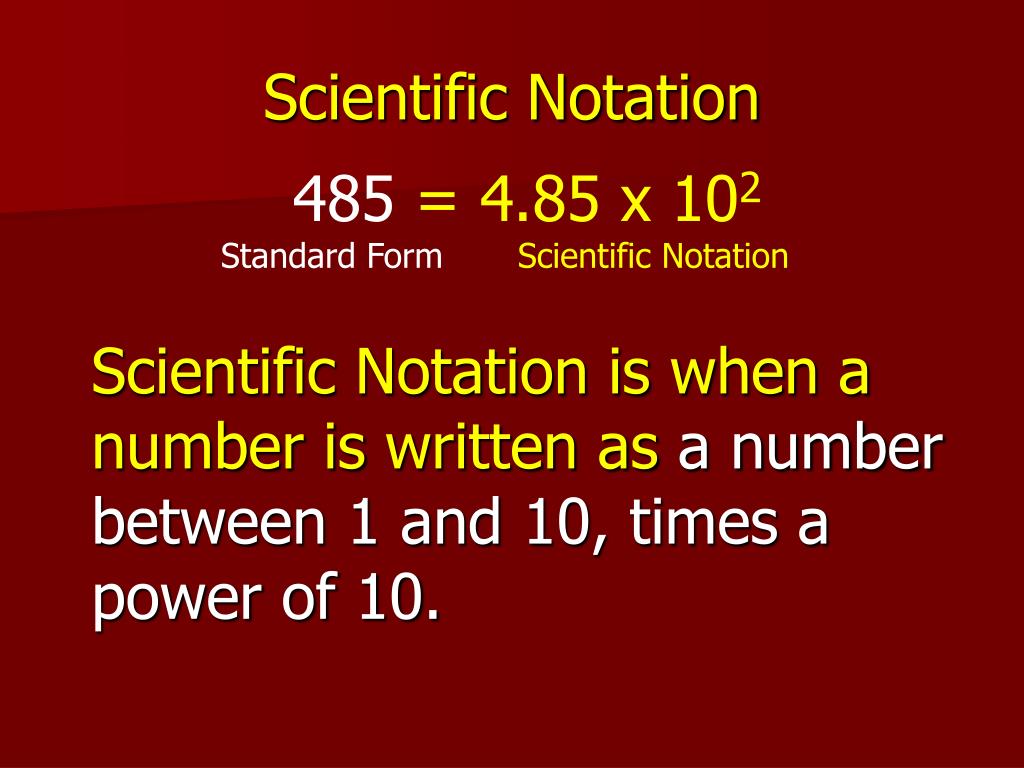 Scientific Notation

$485 = 4.85 \times 10^2$

Standard Form Scientific Notation

Scientific Notation is when a number is written as a number between 1 and 10, times a power of 10.